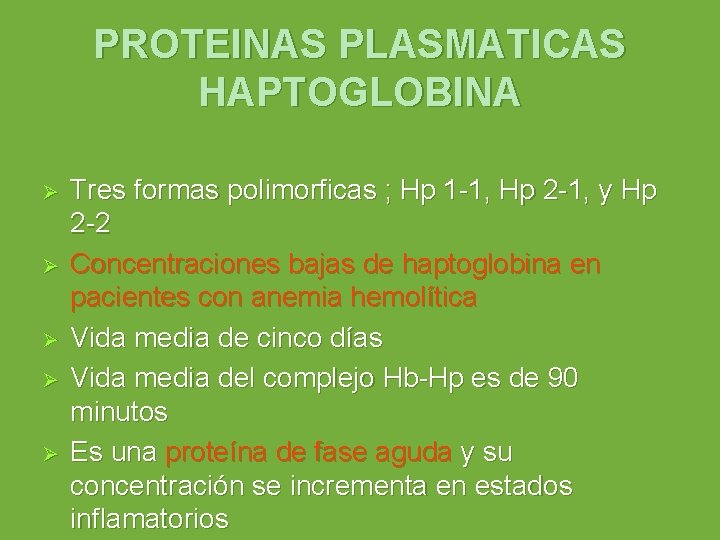 PROTEINAS PLASMATICAS
HAPTOGLOBINA

➢ Tres formas polimorficas ; Hp 1-1, Hp 2-1, y Hp 2-2
➢ Concentraciones bajas de haptoglobina en pacientes con anemia hemolítica
➢ Vida media de cinco días
➢ Vida media del complejo Hb-Hp es de 90 minutos
➢ Es una proteína de fase aguda y su concentración se incrementa en estados inflamatorios